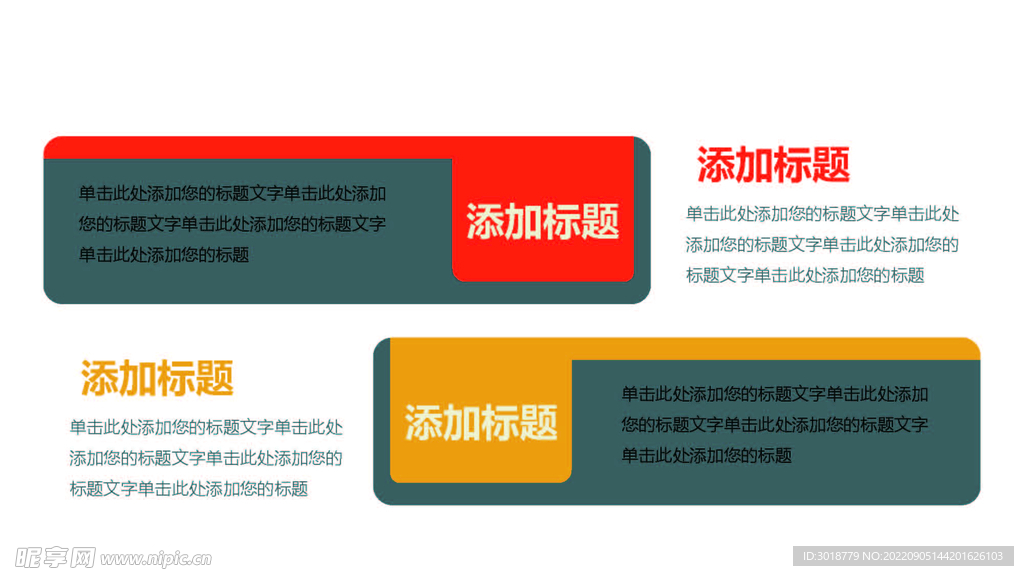 单击此处添加您的标题文字单击此处添加您的标题文字单击此处添加您的标题文字单击此处添加您的标题

添加标题

添加标题

单击此处添加您的标题文字单击此处添加您的标题文字单击此处添加您的标题文字单击此处添加您的标题

添加标题

单击此处添加您的标题文字单击此处添加您的标题文字单击此处添加您的标题文字单击此处添加您的标题

添加标题

单击此处添加您的标题文字单击此处添加您的标题文字单击此处添加您的标题文字单击此处添加您的标题

昵享网 www.nipic.cn

ID:3018779 NO:20220905144201626103